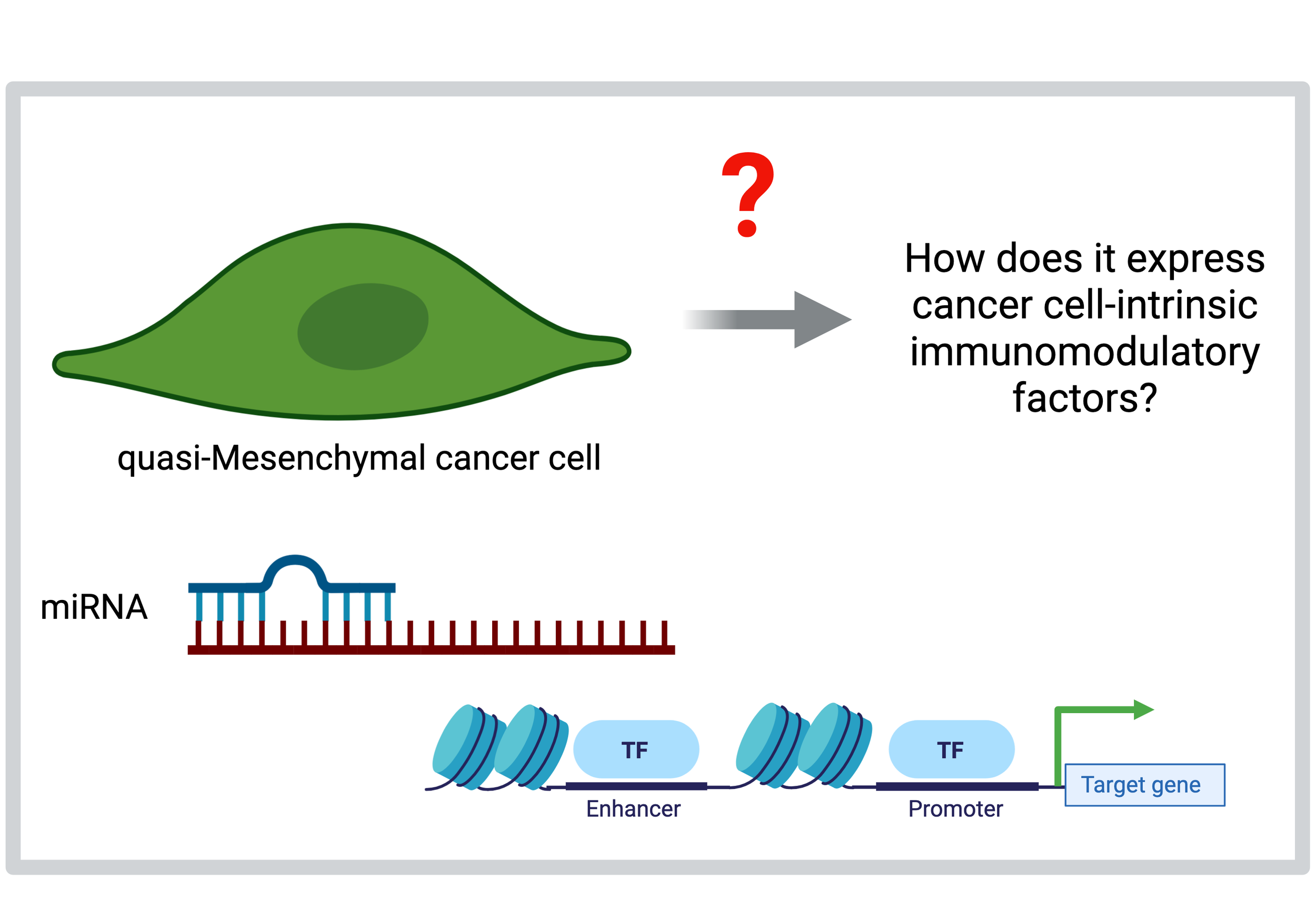 ?

How does it express cancer cell-intrinsic immunomodulatory factors?

quasi-Mesenchymal cancer cell

miRNA

TF

TF

Enhancer

Promoter

Target gene